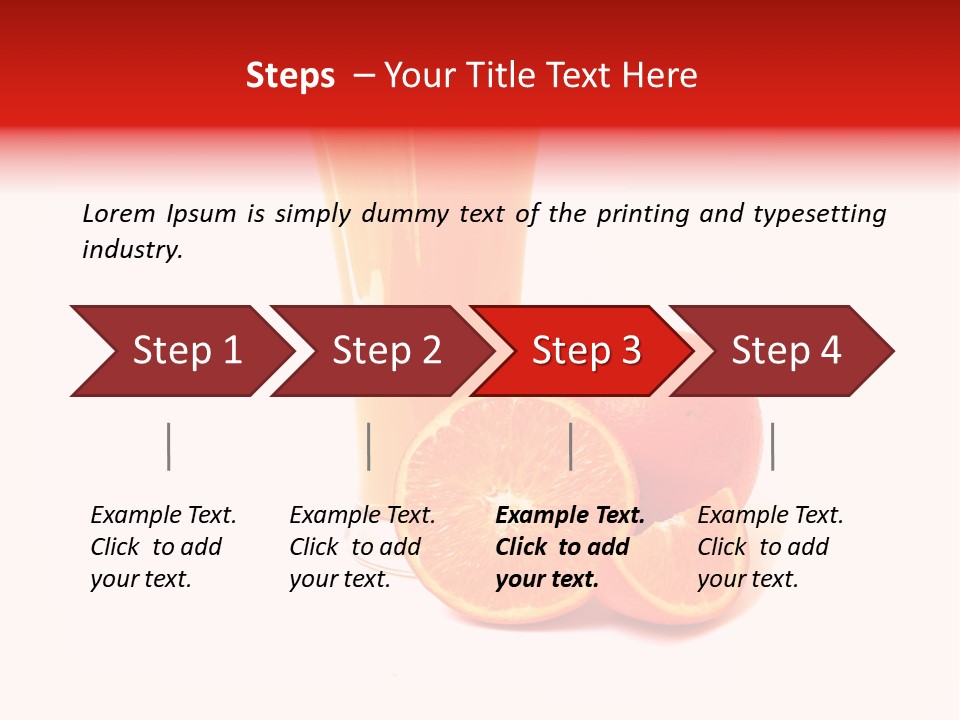 Steps – Your Title Text Here

Lorem Ipsum is simply dummy text of the printing and typesetting industry.

Step 1

Step 2

Step 3

Step 4

Example Text. Click to add your text.

Example Text. Click to add your text.

Example Text. Click to add your text.

Example Text. Click to add your text.